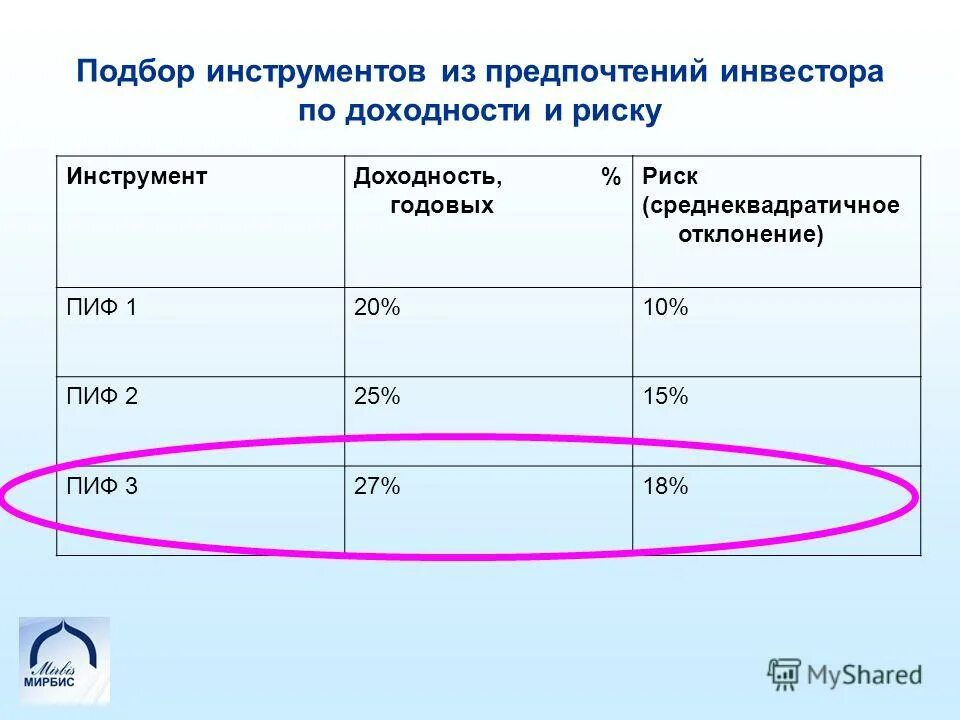 Подбор инструментов из предпочтений инвестора по доходности и риску

| Инструмент | Доходность, % годовых | Риск (среднеквадратичное отклонение) |
|---|---|---|
| ПИФ 1 | 20% | 10% |
| ПИФ 2 | 25% | 15% |
| ПИФ 3 | 27% | 18% |

Mirbis
МИРБИС

MyShared